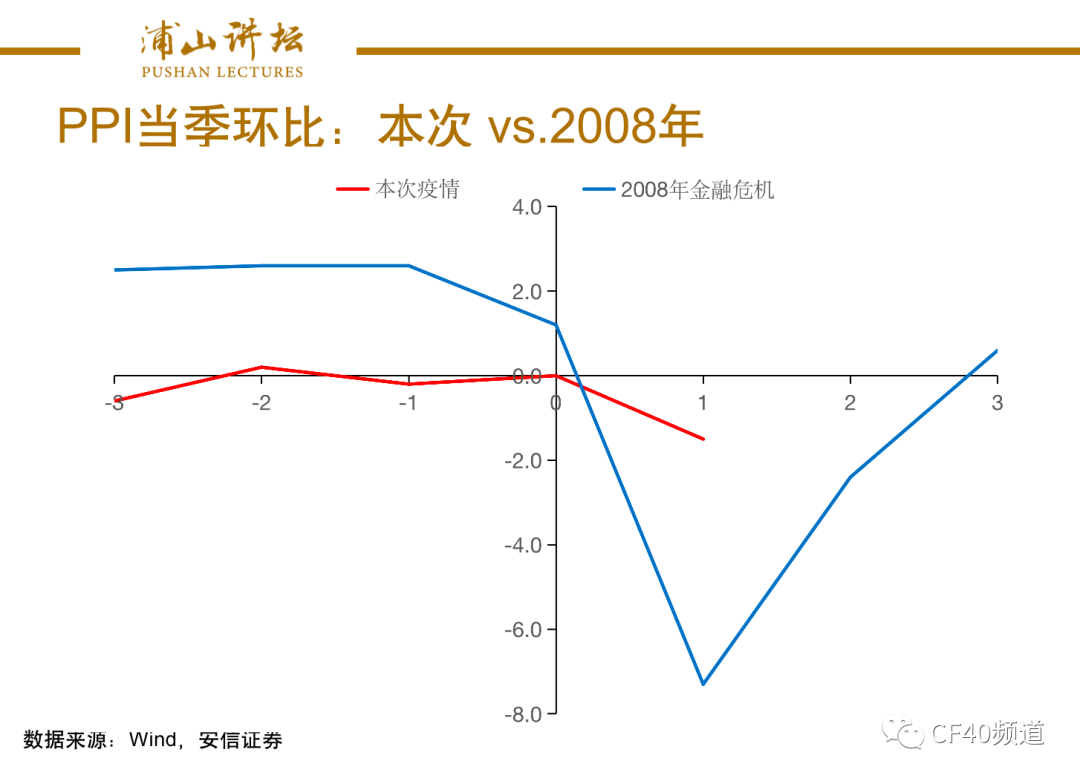 浦山讲坛
PUSHAN LECTURES

PPI当季环比：本次 vs.2008年

本次疫情
2008年金融危机

4.0
2.0
0.0
-2.0
-4.0
-6.0
-8.0

-3
-2
-1
0
1
2
3

数据来源：Wind，安信证券

CF40频道